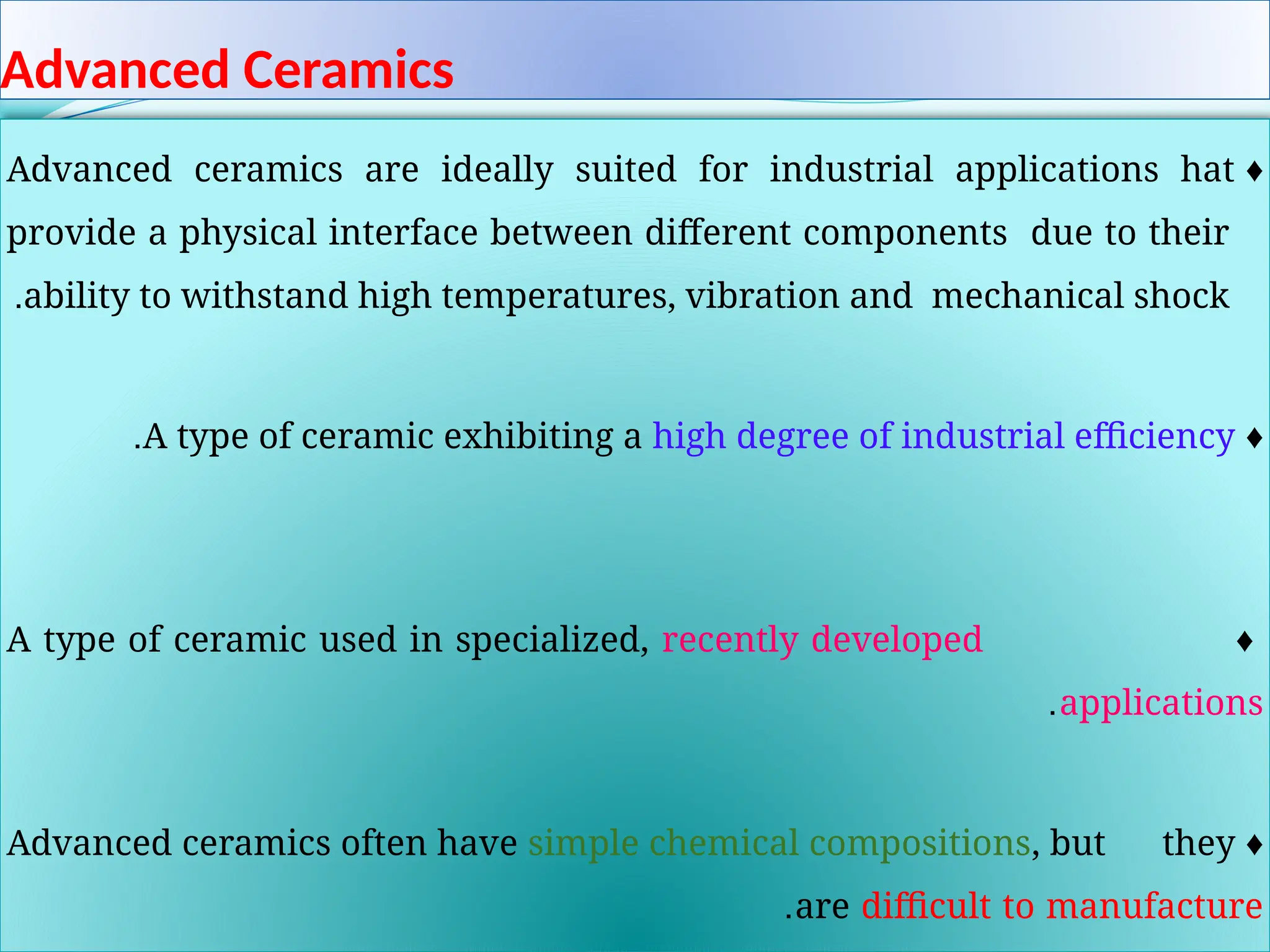 Advanced Ceramics

Advanced ceramics are ideally suited for industrial applications hat ♦ provide a physical interface between different components due to their .ability to withstand high temperatures, vibration and mechanical shock

.A type of ceramic exhibiting a high degree of industrial efficiency ♦

A type of ceramic used in specialized, recently developed ♦ .applications

Advanced ceramics often have simple chemical compositions, but they ♦ .are difficult to manufacture